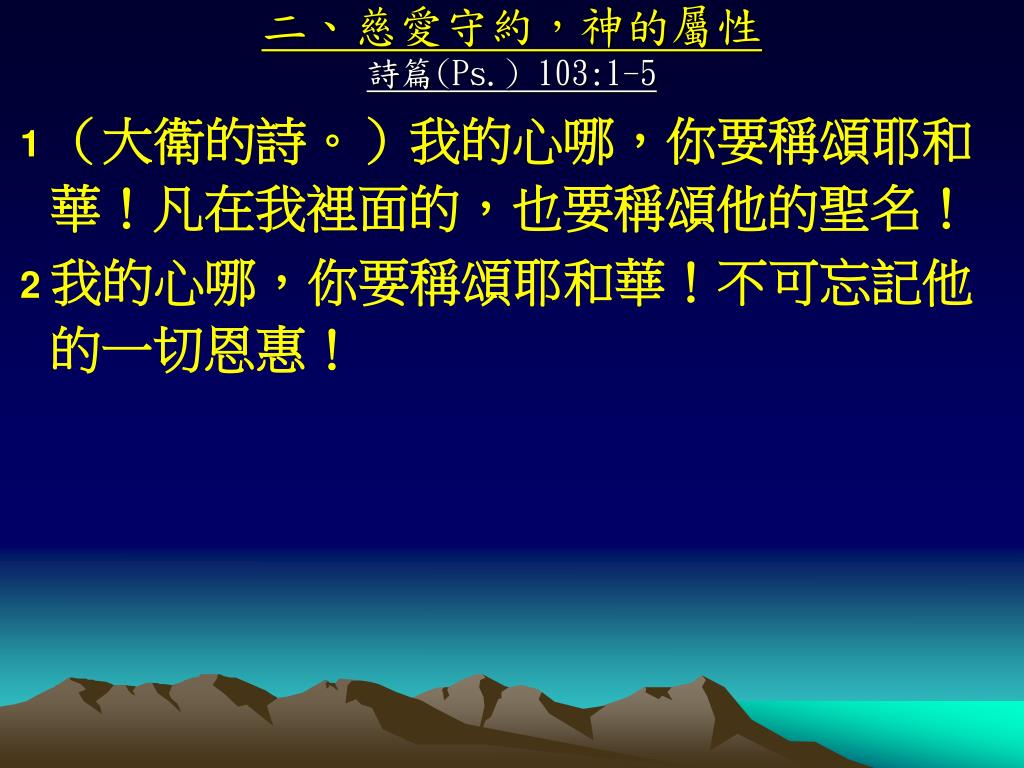 二、慈愛守約，神的屬性
詩篇(Ps.) 103:1-5

1 （大衛的詩。）我的心哪，你要稱頌耶和華！凡在我裡面的，也要稱頌他的聖名！

2 我的心哪，你要稱頌耶和華！不可忘記他的一切恩惠！